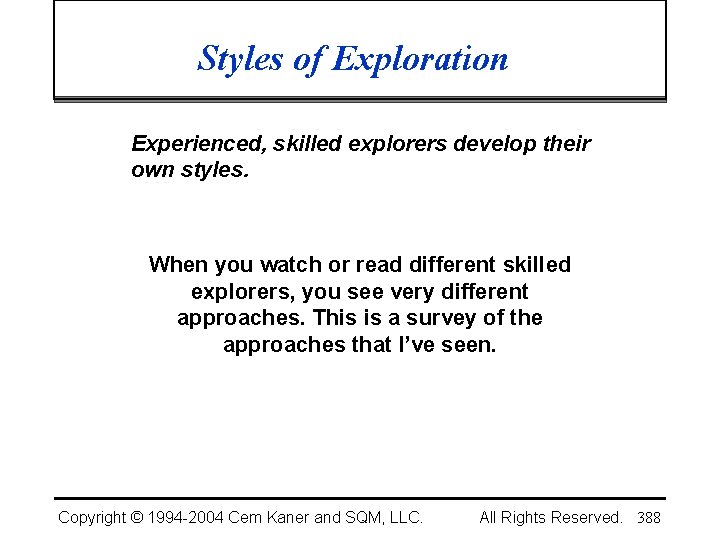 Styles of Exploration

Experienced, skilled explorers develop their own styles.

When you watch or read different skilled explorers, you see very different approaches. This is a survey of the approaches that I've seen.

Copyright © 1994-2004 Cem Kaner and SQM, LLC. All Rights Reserved. 388